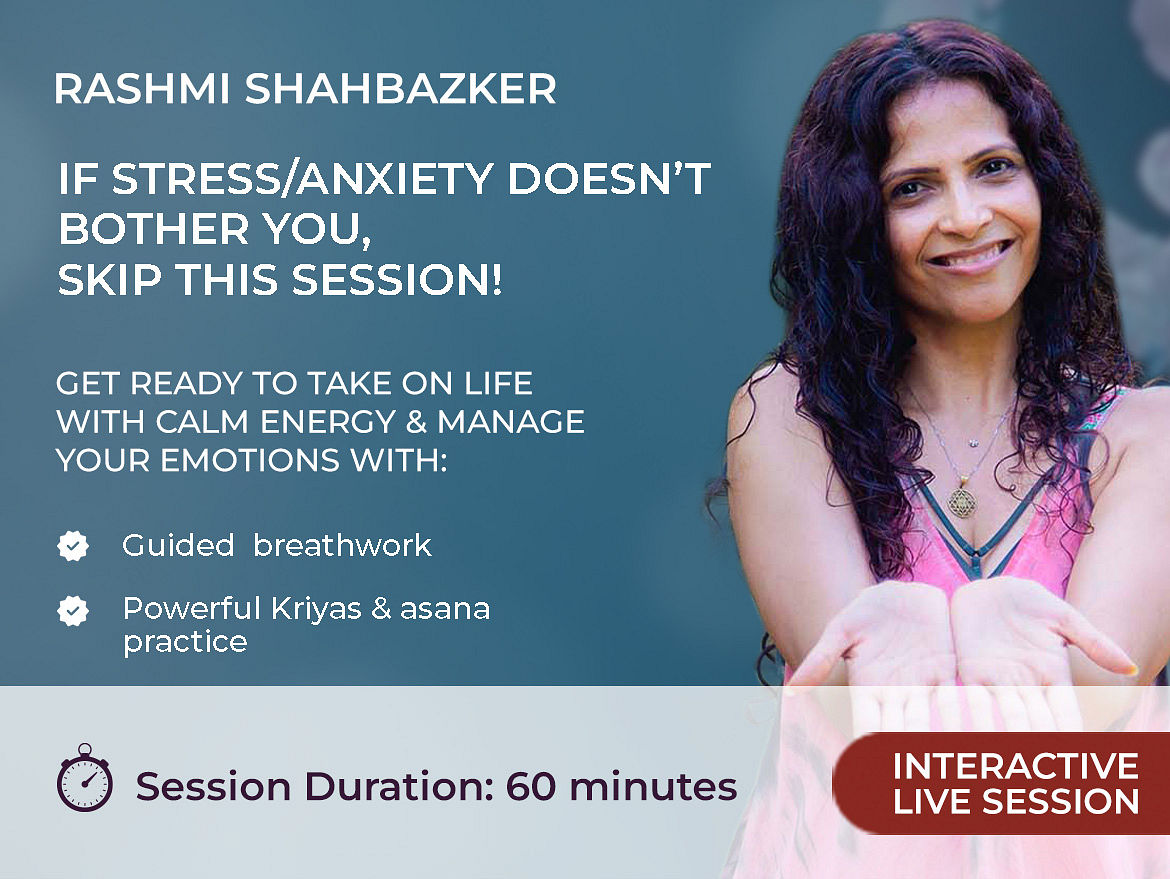 RASHMI SHAHBAZKER

IF STRESS/ANXIETY DOESN'T BOTHER YOU, SKIP THIS SESSION!

GET READY TO TAKE ON LIFE WITH CALM ENERGY & MANAGE YOUR EMOTIONS WITH:

Guided breathwork

Powerful Kriyas & asana practice

Session Duration: 60 minutes

INTERACTIVE LIVE SESSION